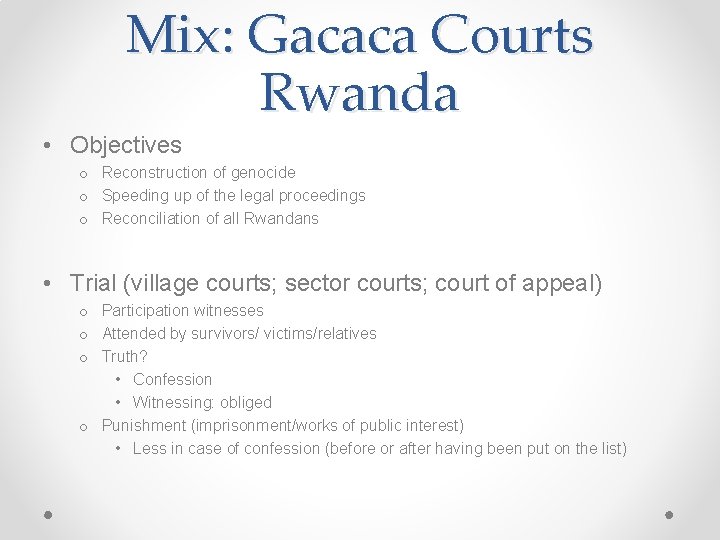 Mix: Gacaca Courts Rwanda

• Objectives
o Reconstruction of genocide
o Speeding up of the legal proceedings
o Reconciliation of all Rwandans

• Trial (village courts; sector courts; court of appeal)
o Participation witnesses
o Attended by survivors/ victims/relatives
o Truth?
• Confession
• Witnessing: obliged
o Punishment (imprisonment/works of public interest)
• Less in case of confession (before or after having been put on the list)